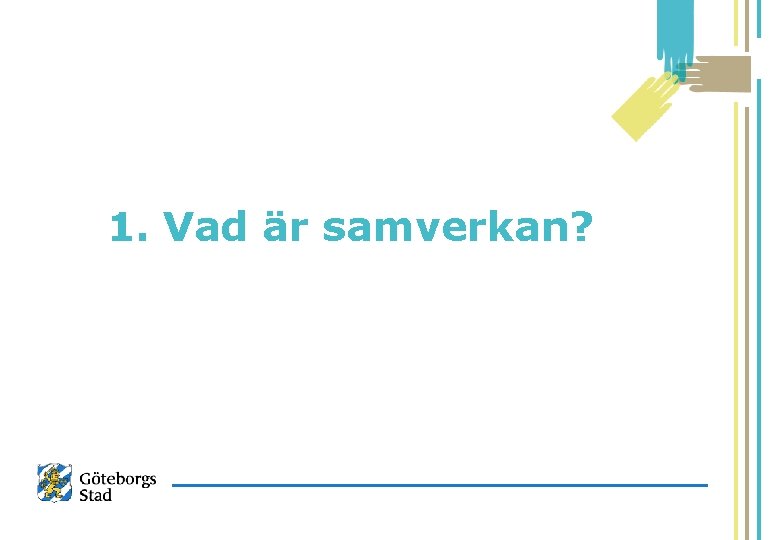 1. Vad är samverkan?

Göteborgs
Stad